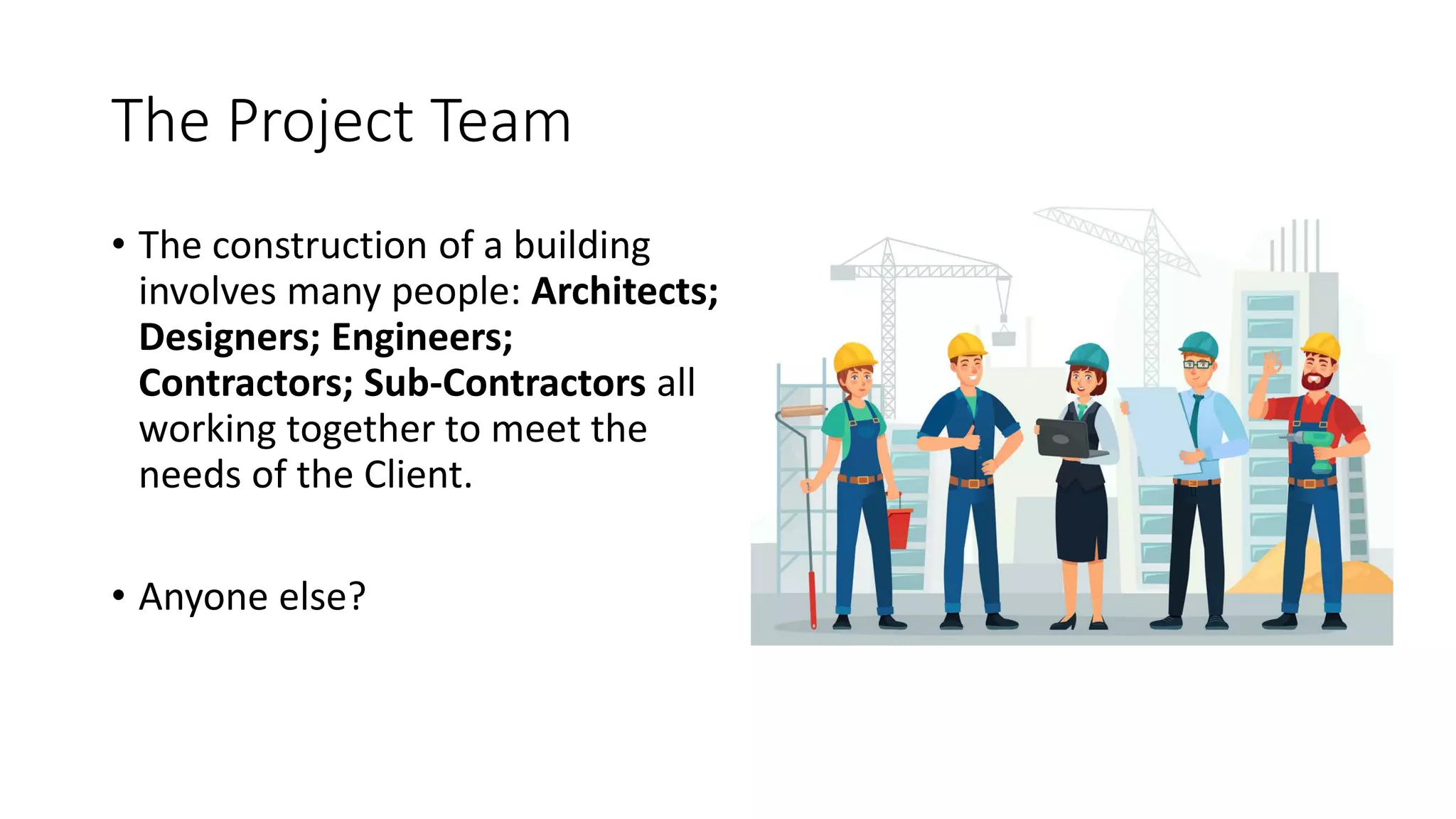 The Project Team

• The construction of a building involves many people: Architects; Designers; Engineers; Contractors; Sub-Contractors all working together to meet the needs of the Client.

• Anyone else?